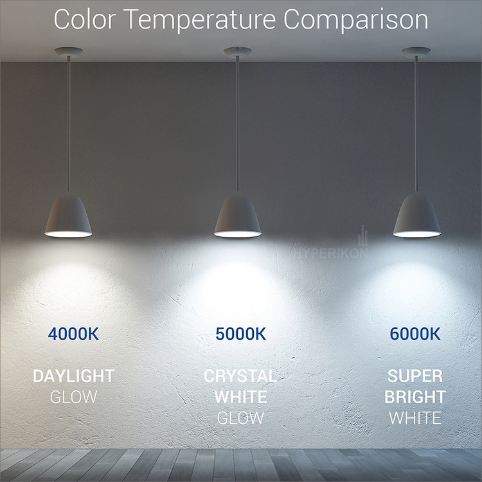 Color Temperature Comparison

HYPERIKON

4000K

DAYLIGHT
GLOW

5000K

CRYSTAL
WHITE
GLOW

6000K

SUPER
BRIGHT
WHITE